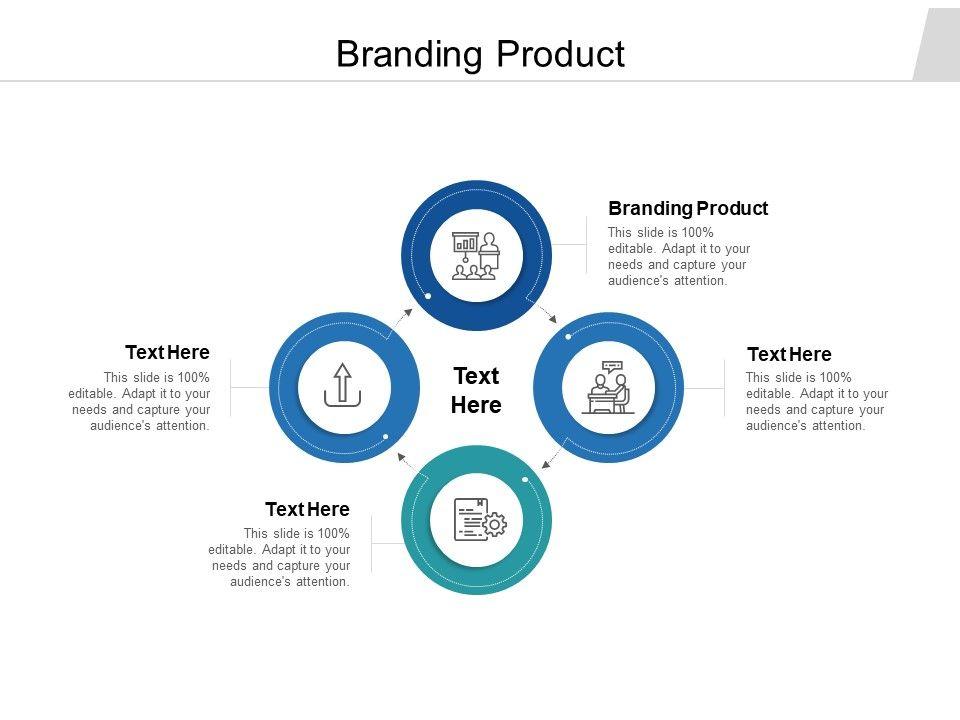 Branding Product

Branding Product
This slide is 100% editable. Adapt it to your needs and capture your audience's attention.

Text Here
This slide is 100% editable. Adapt it to your needs and capture your audience's attention.

Text Here

Text Here
This slide is 100% editable. Adapt it to your needs and capture your audience's attention.

Text Here
This slide is 100% editable. Adapt it to your needs and capture your audience's attention.